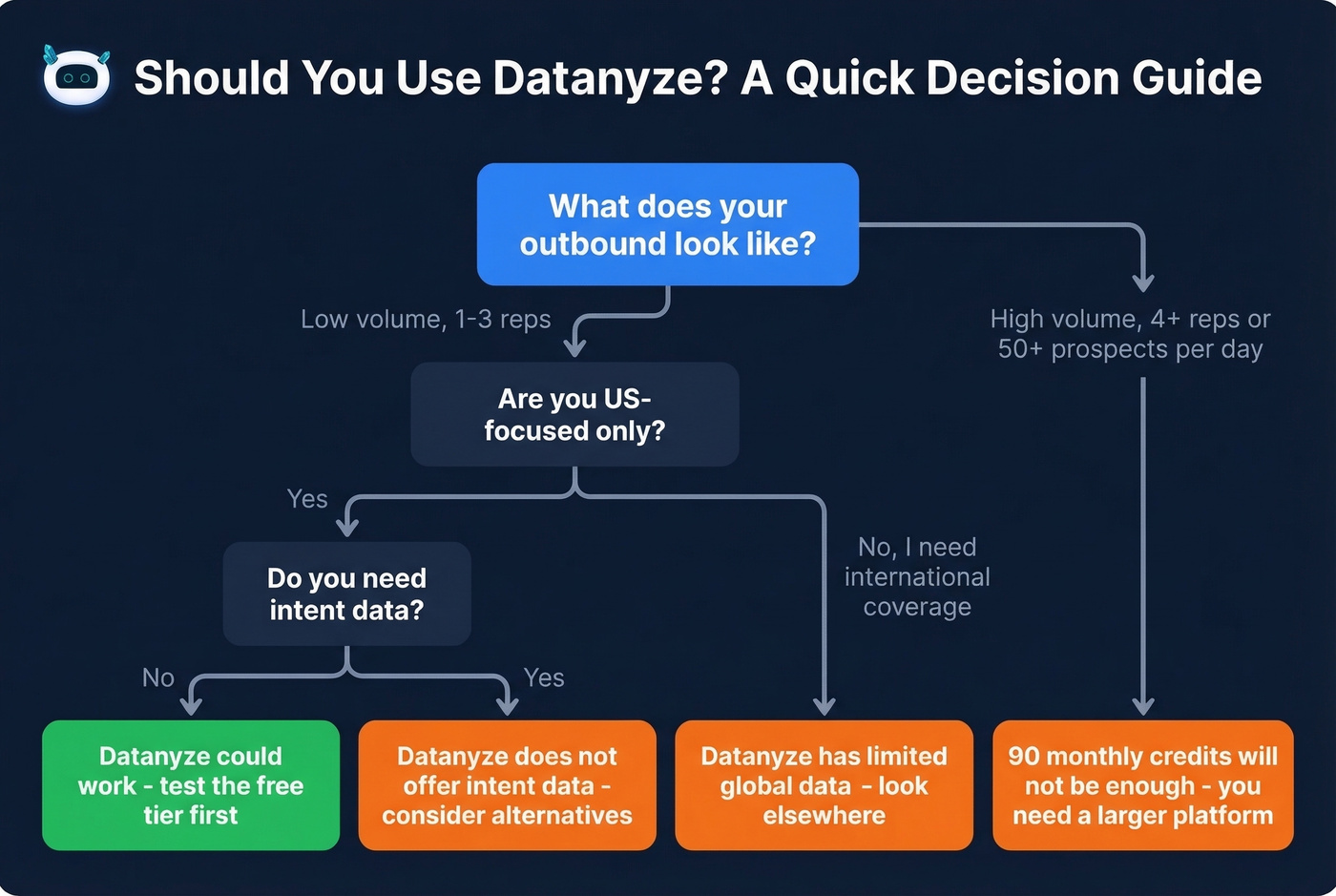 Should You Use Datanyze? A Quick Decision Guide

What does your outbound look like?

Low volume, 1-3 reps

High volume, 4+ reps or 50+ prospects per day

Are you US-focused only?

Yes

No, I need international coverage

Do you need intent data?

No

Yes

Datanyze could work - test the free tier first

Datanyze does not offer intent data - consider alternatives

Datanyze has limited global data - look elsewhere

90 monthly credits will not be enough - you need a larger platform